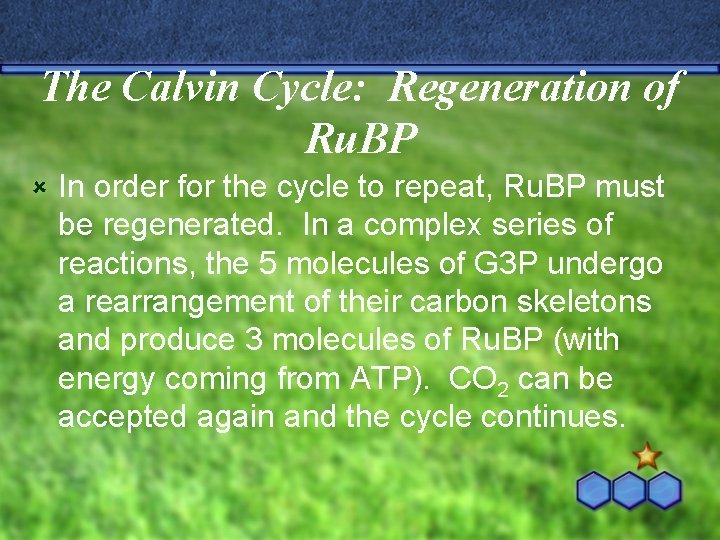 The Calvin Cycle: Regeneration of RuBP

In order for the cycle to repeat, RuBP must be regenerated. In a complex series of reactions, the 5 molecules of G3P undergo a rearrangement of their carbon skeletons and produce 3 molecules of RuBP (with energy coming from ATP). $CO_2$ can be accepted again and the cycle continues.